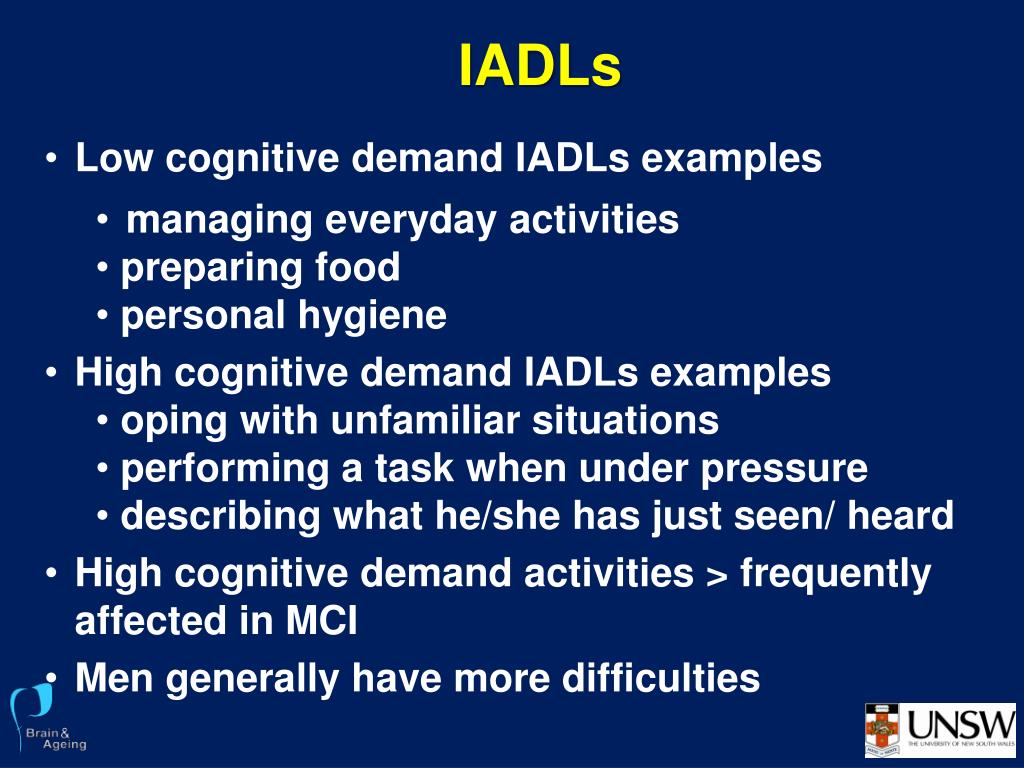 IADLs

• Low cognitive demand IADLs examples
  • managing everyday activities
  • preparing food
  • personal hygiene
• High cognitive demand IADLs examples
  • oping with unfamiliar situations
  • performing a task when under pressure
  • describing what he/she has just seen/ heard
• High cognitive demand activities > frequently affected in MCI
• Men generally have more difficulties

Brain & Ageing

UNSW THE UNIVERSITY OF NEW SOUTH WALES